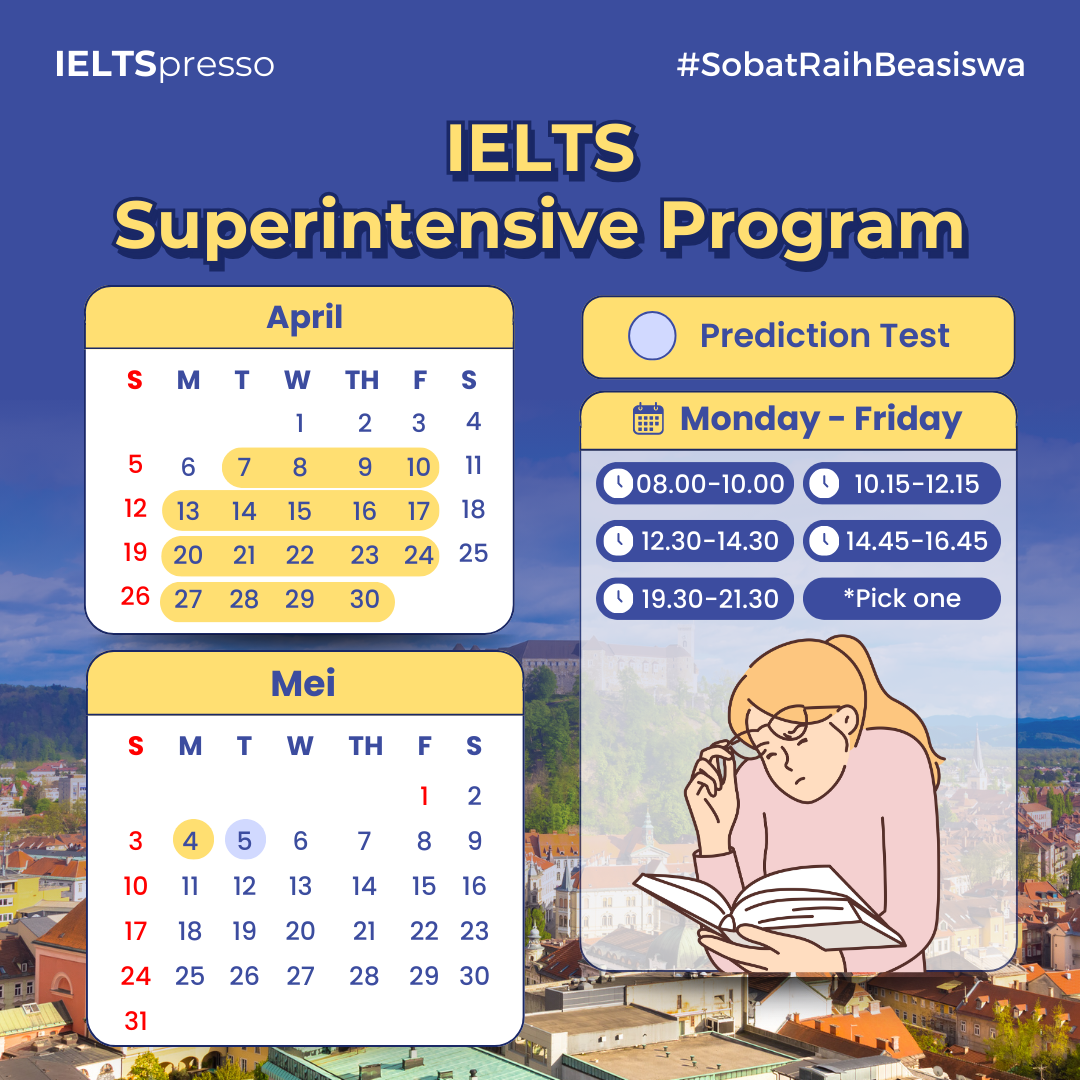 IELTSpresso

#SobatRaihBeasiswa

IELTS
Superintensive Program

April

| S | M | T | W | TH | F | S |
|---|---|---|---|---|---|---|
| | | | 1 | 2 | 3 | 4 |
| 5 | 6 | 7 | 8 | 9 | 10 | 11 |
| 12 | 13 | 14 | 15 | 16 | 17 | 18 |
| 19 | 20 | 21 | 22 | 23 | 24 | 25 |
| 26 | 27 | 28 | 29 | 30 | | |

Mei

| S | M | T | W | TH | F | S |
|---|---|---|---|---|---|---|
| | | | | | 1 | 2 |
| 3 | 4 | 5 | 6 | 7 | 8 | 9 |
| 10 | 11 | 12 | 13 | 14 | 15 | 16 |
| 17 | 18 | 19 | 20 | 21 | 22 | 23 |
| 24 | 25 | 26 | 27 | 28 | 29 | 30 |
| 31 | | | | | | |

Prediction Test

Monday - Friday

08.00-10.00
10.15-12.15
12.30-14.30
14.45-16.45
19.30-21.30
*Pick one